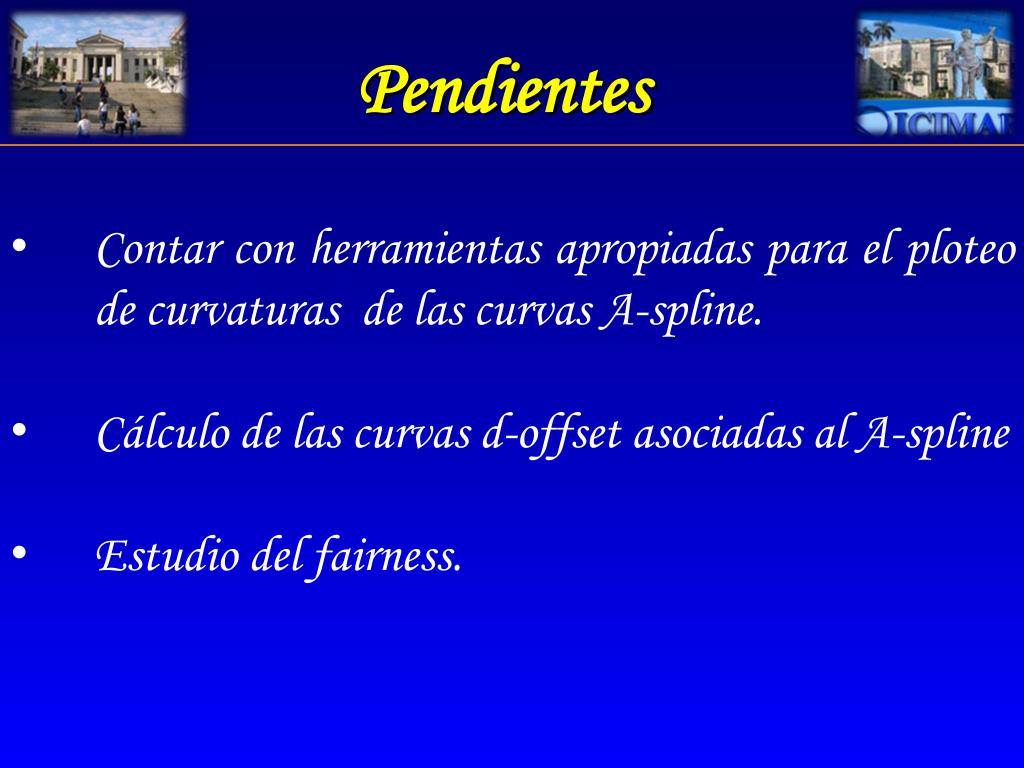 Pendientes

ICIMAF

• Contar con herramientas apropiadas para el ploteo de curvaturas de las curvas A-spline.

• Cálculo de las curvas d-offset asociadas al A-spline

• Estudio del fairness.